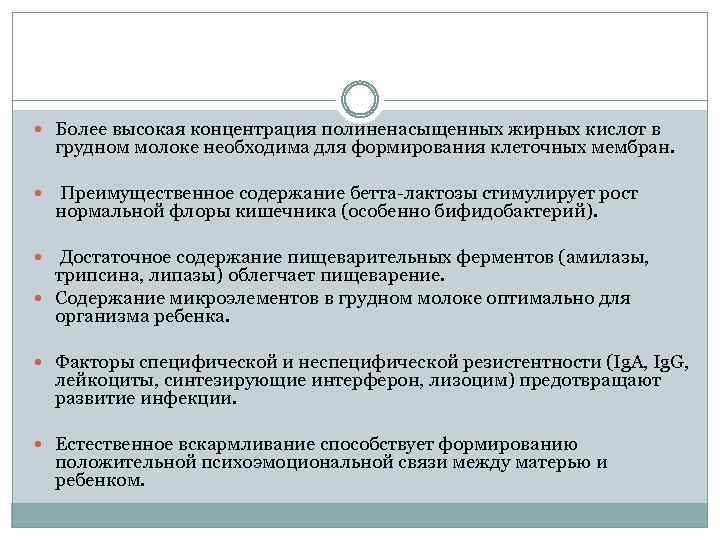 Более высокая концентрация полиненасыщенных жирных кислот в грудном молоке необходима для формирования клеточных мембран.

Преимущественное содержание бетта-лактозы стимулирует рост нормальной флоры кишечника (особенно бифидобактерий).

Достаточное содержание пищеварительных ферментов (амилазы, трипсина, липазы) облегчает пищеварение.

Содержание микроэлементов в грудном молоке оптимально для организма ребенка.

Факторы специфической и неспецифической резистентности (IgA, IgG, лейкоциты, синтезирующие интерферон, лизоцим) предотвращают развитие инфекции.

Естественное вскармливание способствует формированию положительной психоэмоциональной связи между матерью и ребенком.